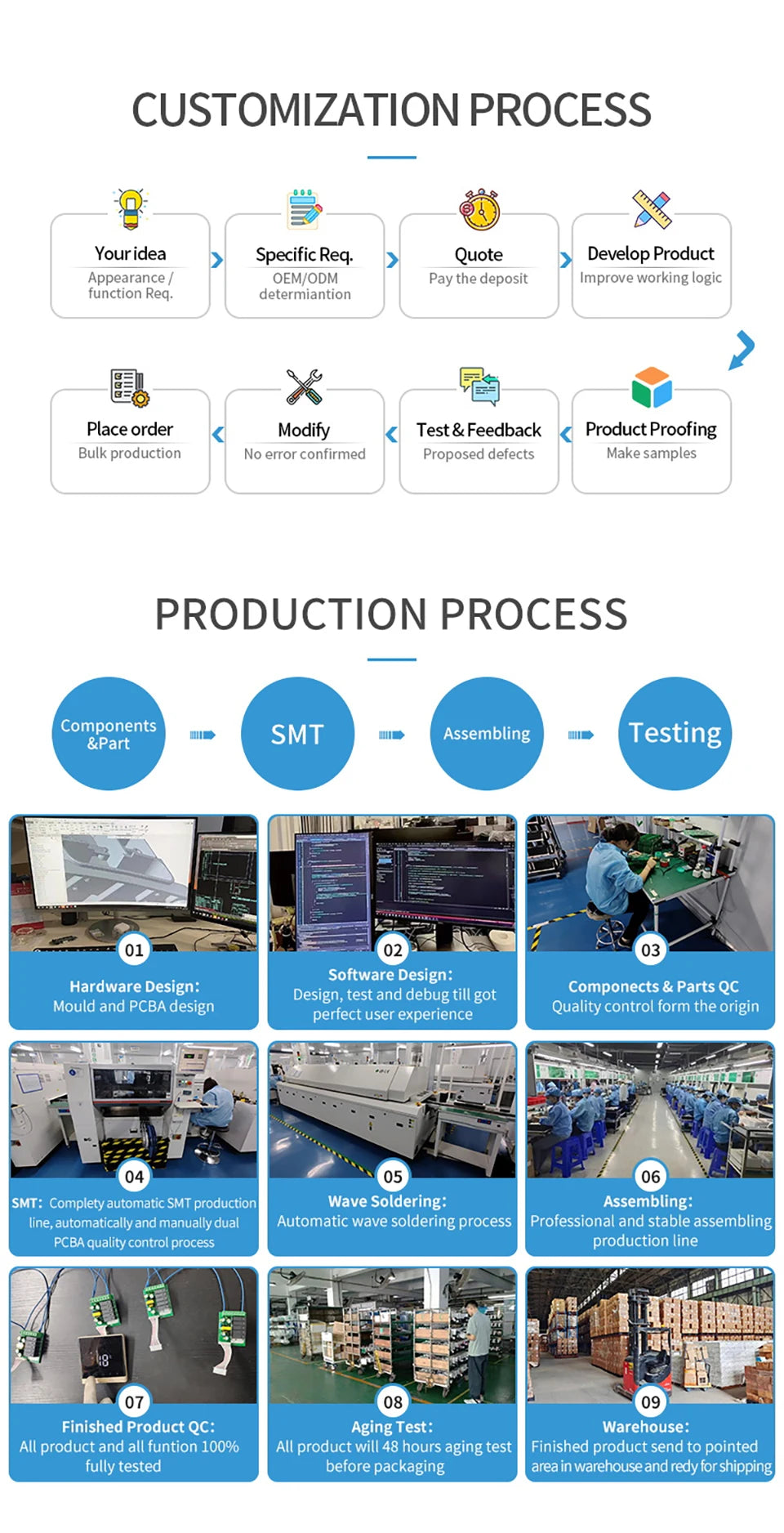 CUSTOMIZATION PROCESS

Your idea
Appearance / function Req.

Specific Req.
OEM/ODM determiantion

Quote
Pay the deposit

Develop Product
Improve working logic

Product Proofing
Make samples

Test & Feedback
Proposed defects

Modify
No error confirmed

Place order
Bulk production

PRODUCTION PROCESS

Components &Part

SMT

Assembling

Testing

01
Hardware Design:
Mould and PCBA design

02
Software Design:
Design, test and debug till got perfect user experience

03
Componects & Parts QC
Quality control form the origin

04
SMT: Complety automatic SMT production line, automatically and manually dual PCBA quality control process

05
Wave Soldering:
Automatic wave soldering process

06
Assembling:
Professional and stable assembling production line

07
Finished Product QC:
All product and all funtion 100% fully tested

08
Aging Test:
All product will 48 hours aging test before packaging

09
Warehouse:
Finished product send to pointed area in warehouse and redy for shipping